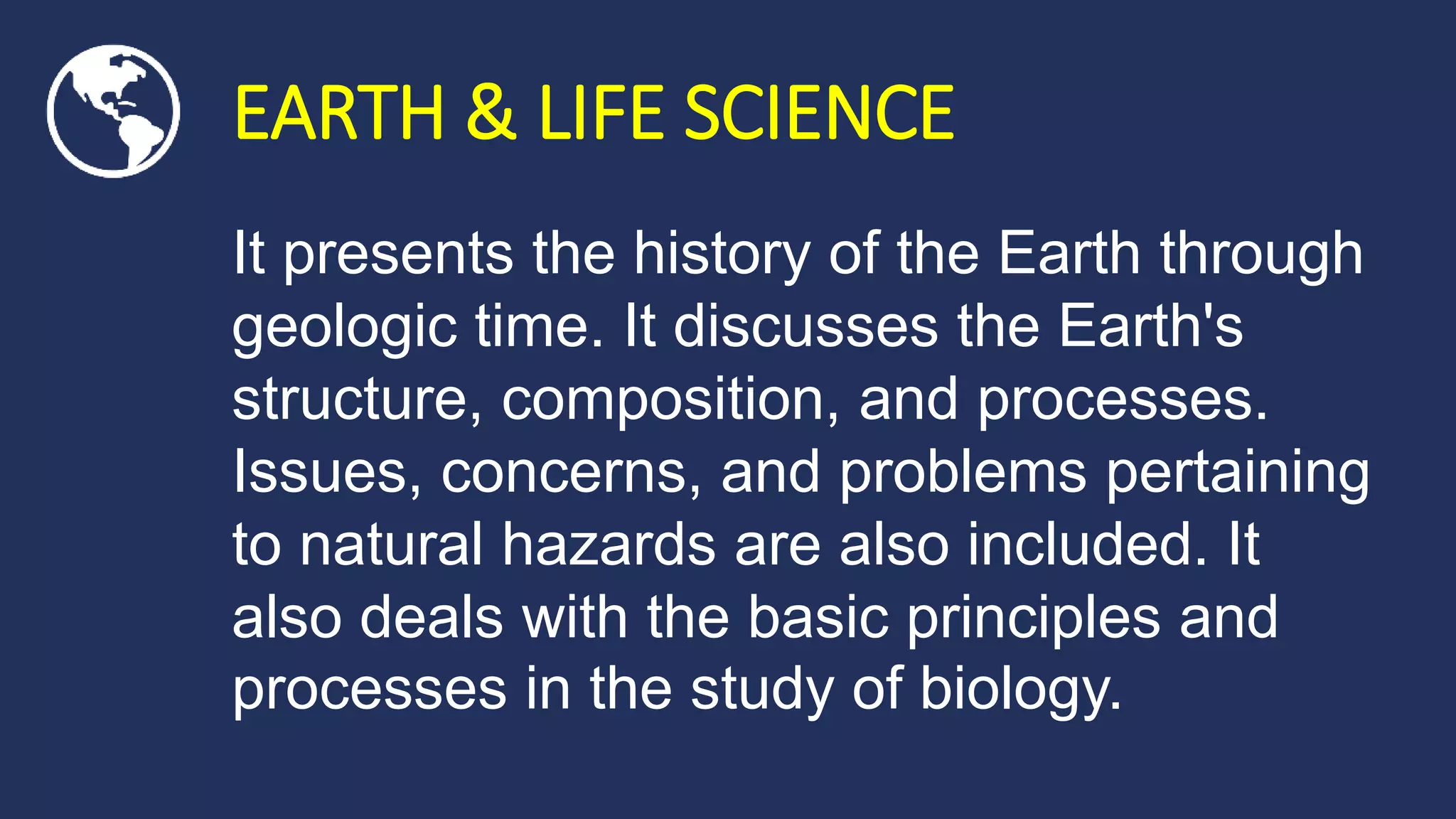 EARTH & LIFE SCIENCE

It presents the history of the Earth through geologic time. It discusses the Earth's structure, composition, and processes. Issues, concerns, and problems pertaining to natural hazards are also included. It also deals with the basic principles and processes in the study of biology.